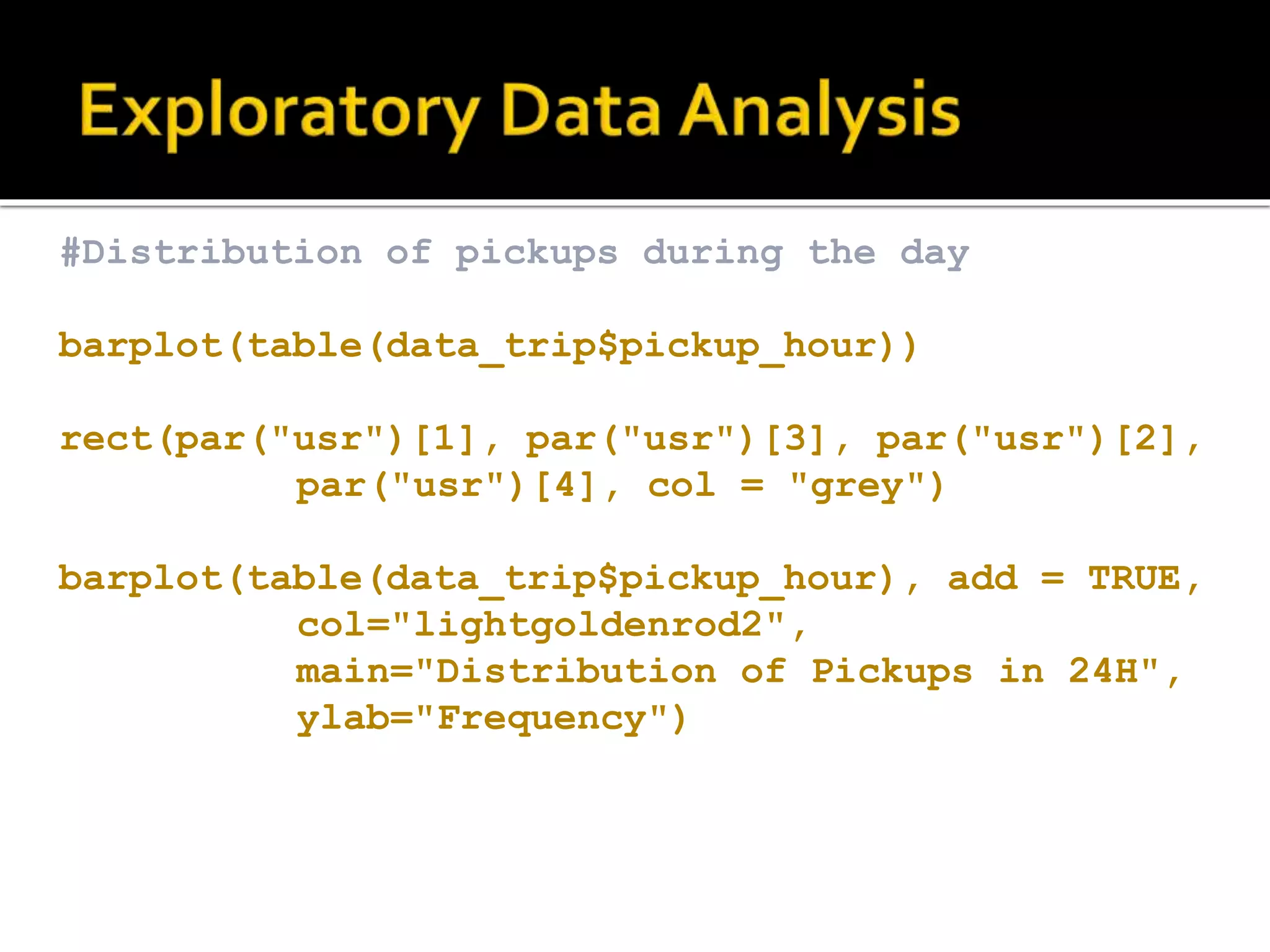 Exploratory Data Analysis

#Distribution of pickups during the day

barplot(table(data_trip$pickup_hour))

rect(par("usr")[1], par("usr")[3], par("usr")[2],
 par("usr")[4], col = "grey")

barplot(table(data_trip$pickup_hour), add = TRUE,
 col="lightgoldenrod2",
 main="Distribution of Pickups in 24H",
 ylab="Frequency")